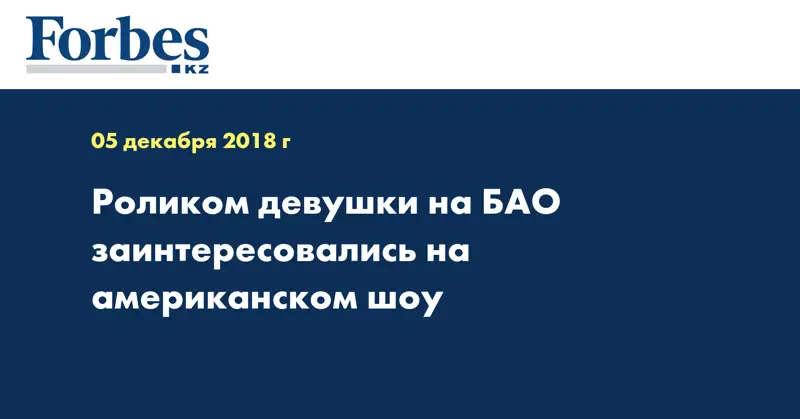 Forbes
KZ

05 декабря 2018 г

Роликом девушки на БАО заинтересовались на американском шоу